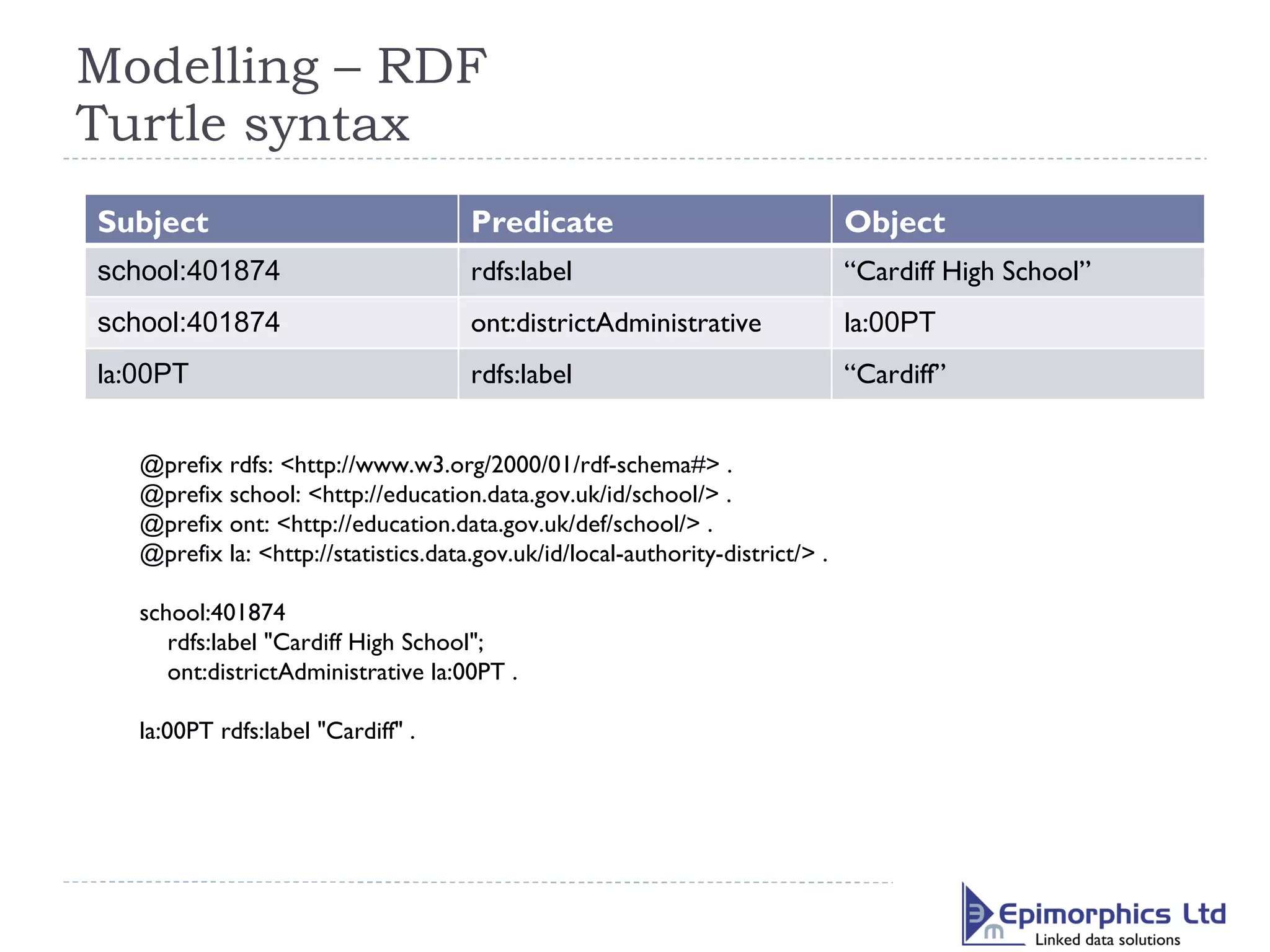 Modelling – RDF
Turtle syntax

| Subject | Predicate | Object |
|---|---|---|
| school:401874 | rdfs:label | “Cardiff High School” |
| school:401874 | ont:districtAdministrative | la:00PT |
| la:00PT | rdfs:label | “Cardiff” |

@prefix rdfs: <http://www.w3.org/2000/01/rdf-schema#> .
@prefix school: <http://education.data.gov.uk/id/school/> .
@prefix ont: <http://education.data.gov.uk/def/school/> .
@prefix la: <http://statistics.data.gov.uk/id/local-authority-district/> .

school:401874
rdfs:label "Cardiff High School";
ont:districtAdministrative la:00PT .

la:00PT rdfs:label "Cardiff" .

Epimorphics Ltd
Linked data solutions